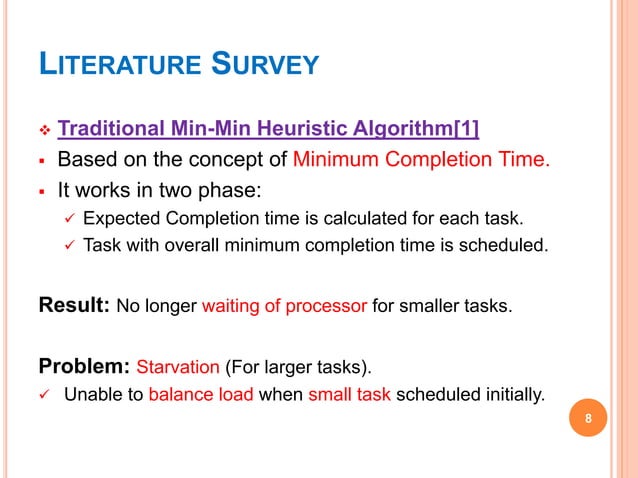 LITERATURE SURVEY

❖ Traditional Min-Min Heuristic Algorithm[1]

▪ Based on the concept of Minimum Completion Time.

▪ It works in two phase:

✓ Expected Completion time is calculated for each task.

✓ Task with overall minimum completion time is scheduled.

Result: No longer waiting of processor for smaller tasks.

Problem: Starvation (For larger tasks).

✓ Unable to balance load when small task scheduled initially.

8